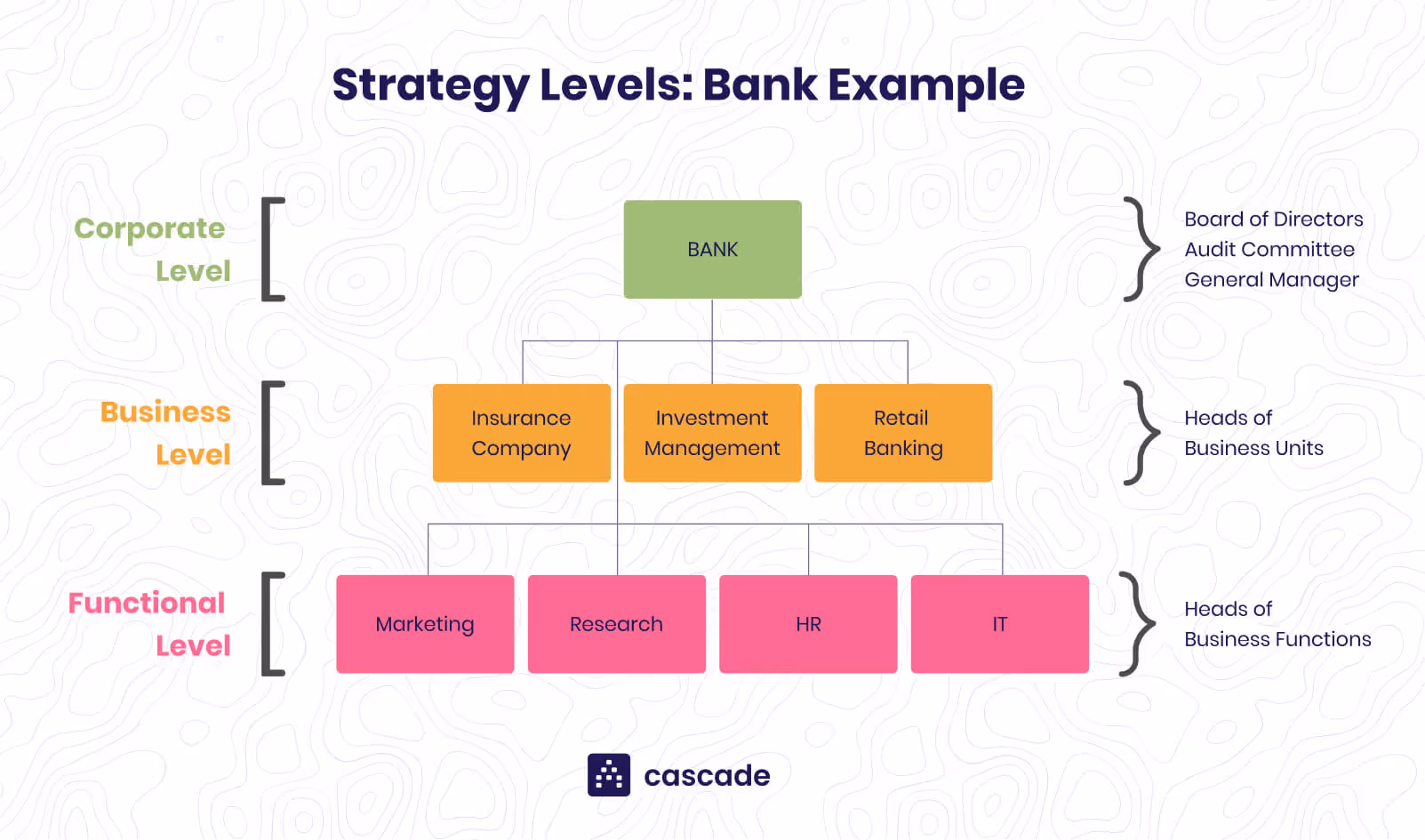 Strategy Levels: Bank Example

Corporate Level

BANK

Board of Directors
Audit Committee
General Manager

Business Level

Insurance Company

Investment Management

Retail Banking

Heads of Business Units

Functional Level

Marketing

Research

HR

IT

Heads of Business Functions

cascade